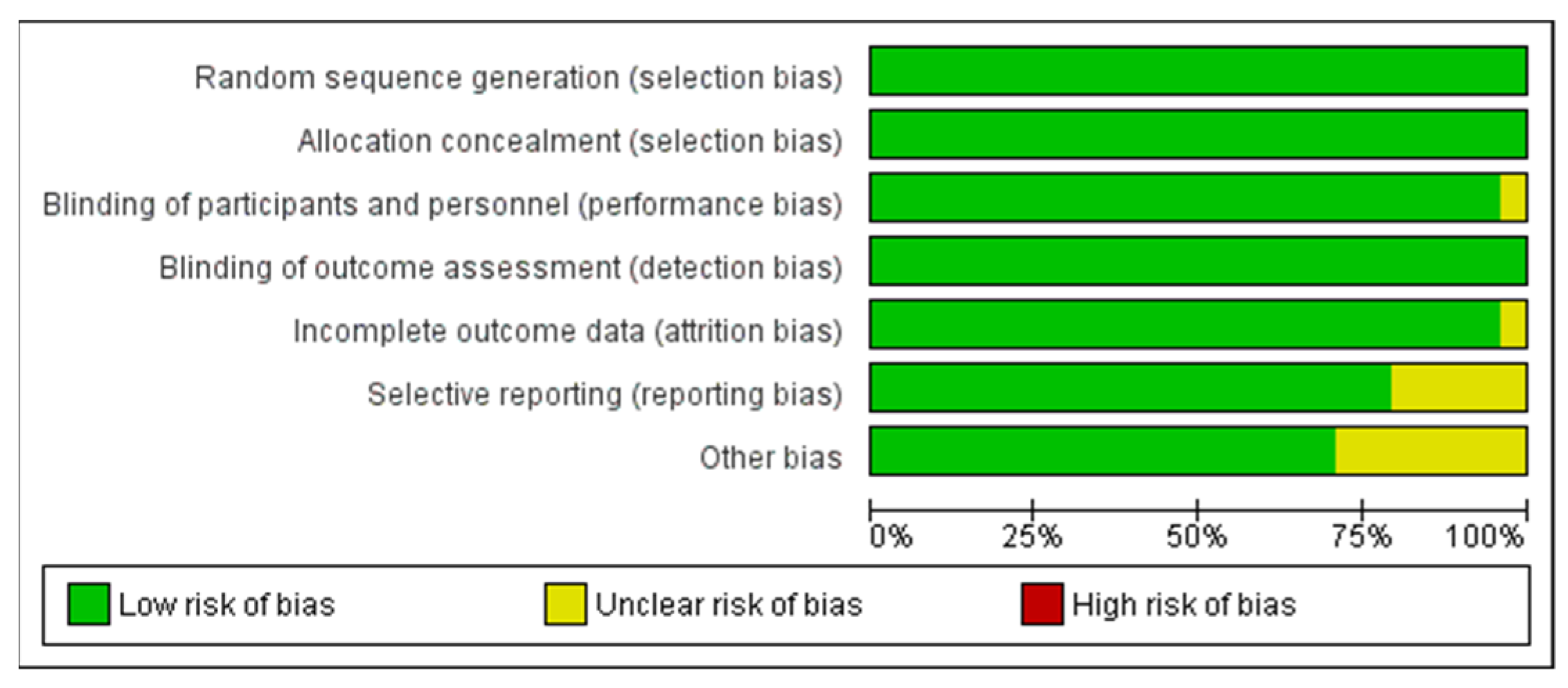 Random sequence generation (selection bias)
Allocation concealment (selection bias)
Blinding of participants and personnel (performance bias)
Blinding of outcome assessment (detection bias)
Incomplete outcome data (attrition bias)
Selective reporting (reporting bias)
Other bias

0% 25% 50% 75% 100%

Low risk of bias
Unclear risk of bias
High risk of bias